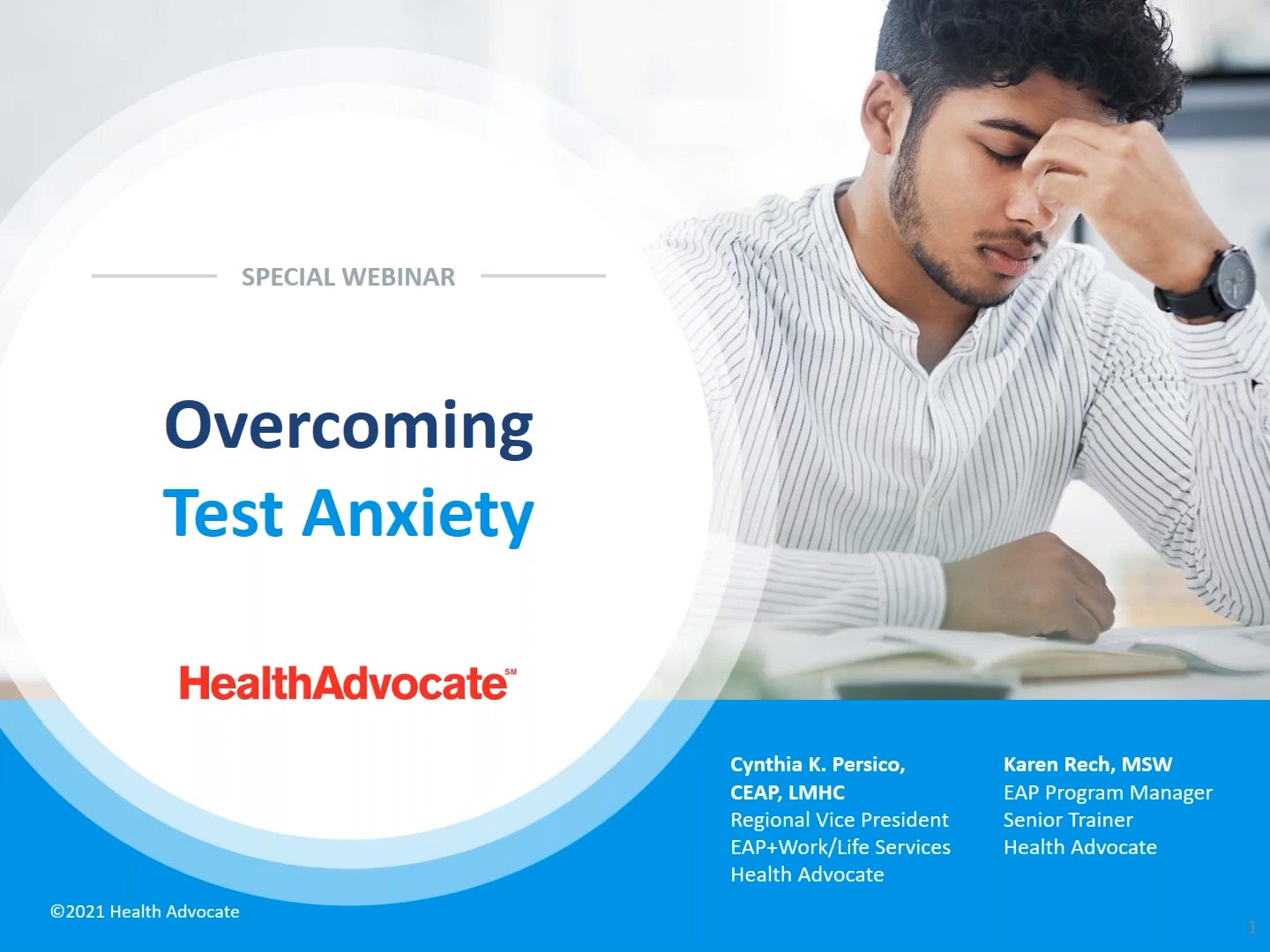 SPECIAL WEBINAR

Overcoming
Test Anxiety

HealthAdvocate℠

Cynthia K. Persico, CEAP, LMHC
Regional Vice President
EAP+Work/Life Services
Health Advocate

Karen Rech, MSW
EAP Program Manager
Senior Trainer
Health Advocate

©2021 Health Advocate

1